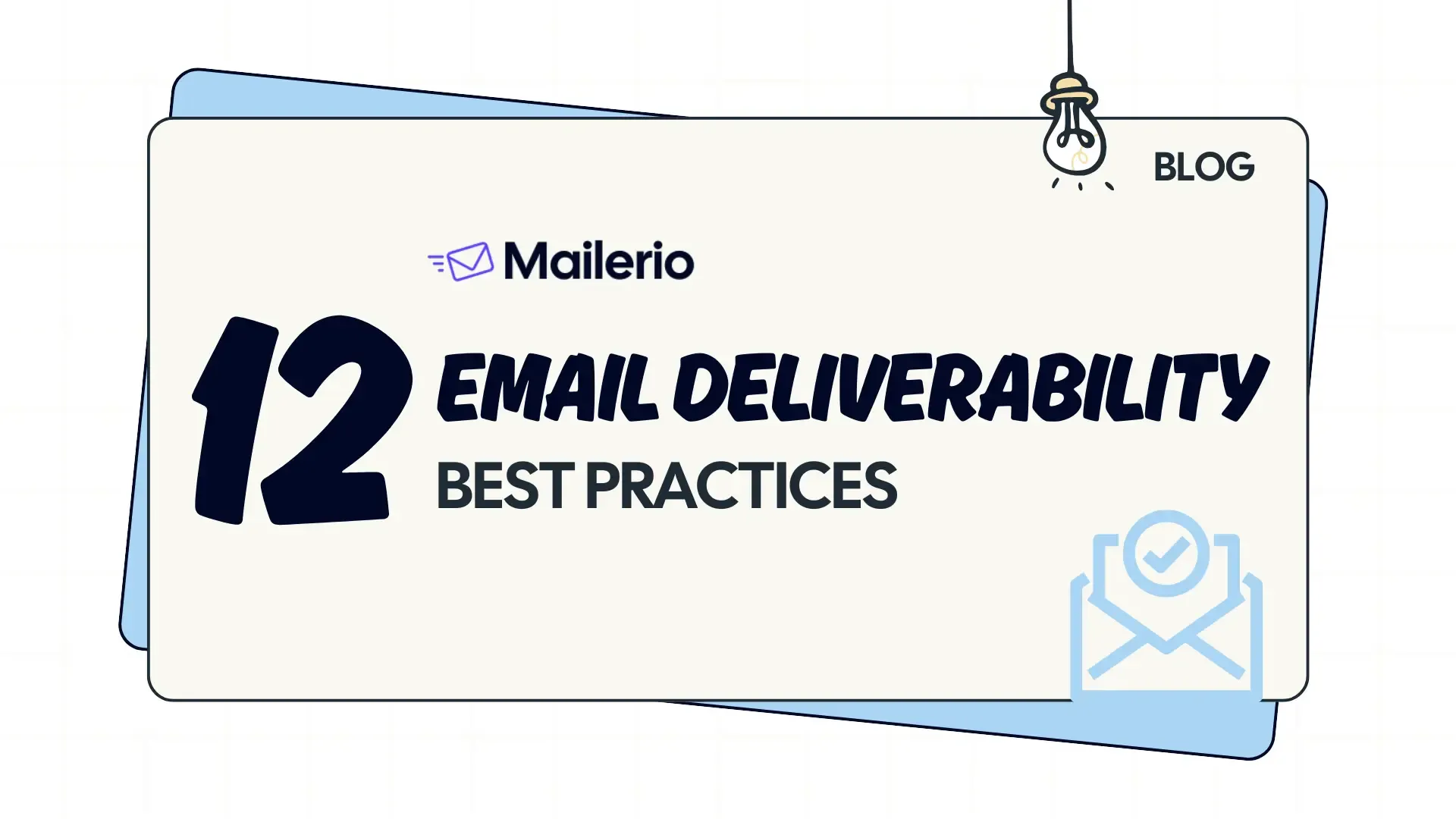 BLOG

Mailerio

12 EMAIL DELIVERABILITY
BEST PRACTICES